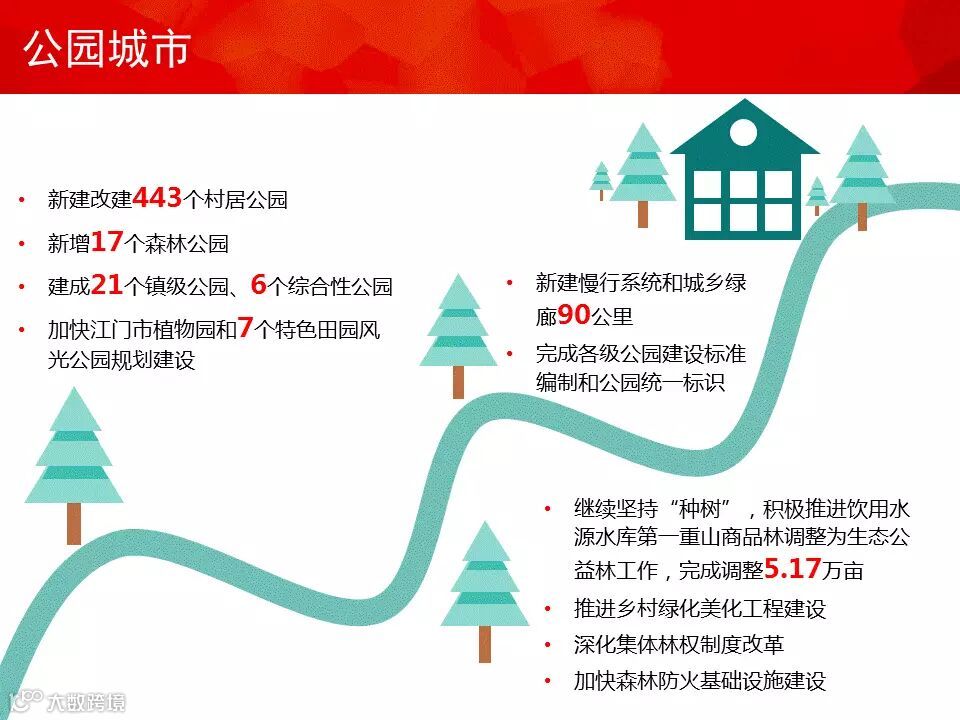 公园城市

• 新建改建443个村居公园
• 新增17个森林公园
• 建成21个镇级公园、6个综合性公园
• 加快江门市植物园和7个特色田园风光公园规划建设

• 新建慢行系统和城乡绿廊90公里
• 完成各级公园建设标准编制和公园统一标识

• 继续坚持“种树”，积极推进饮用水源水库第一重山商品林调整为生态公益林工作，完成调整5.17万亩
• 推进乡村绿化美化工程建设
• 深化集体林权制度改革
• 加快森林防火基础设施建设

大数跨境